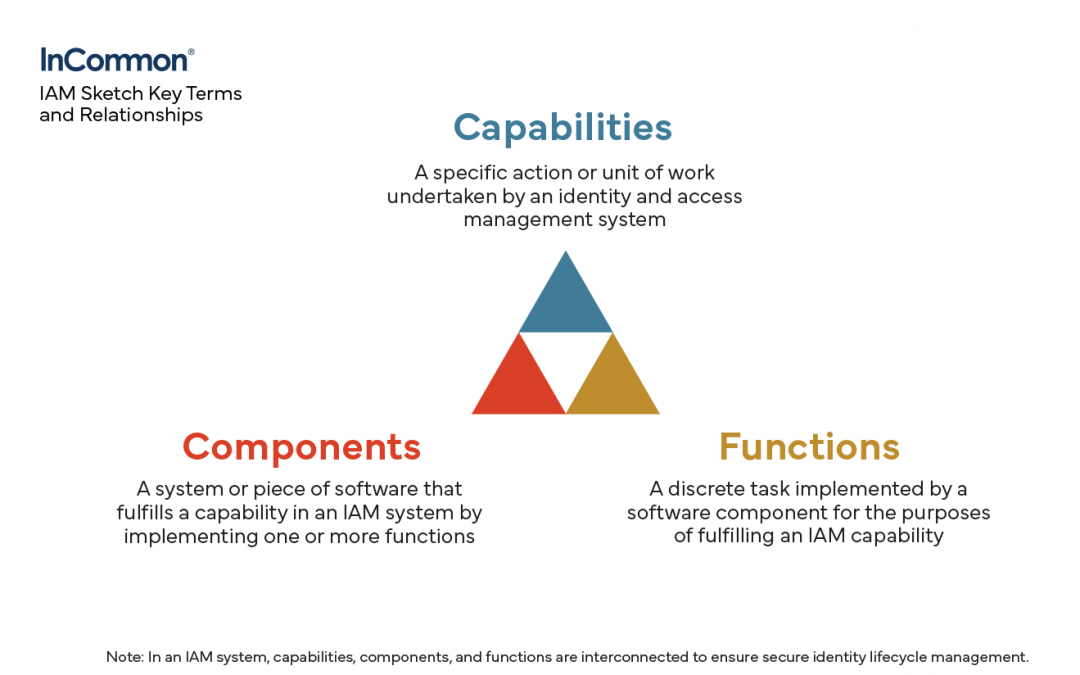 InCommon®

IAM Sketch Key Terms and Relationships

Capabilities

A specific action or unit of work undertaken by an identity and access management system

Components

A system or piece of software that fulfills a capability in an IAM system by implementing one or more functions

Functions

A discrete task implemented by a software component for the purposes of fulfilling an IAM capability

Note: In an IAM system, capabilities, components, and functions are interconnected to ensure secure identity lifecycle management.